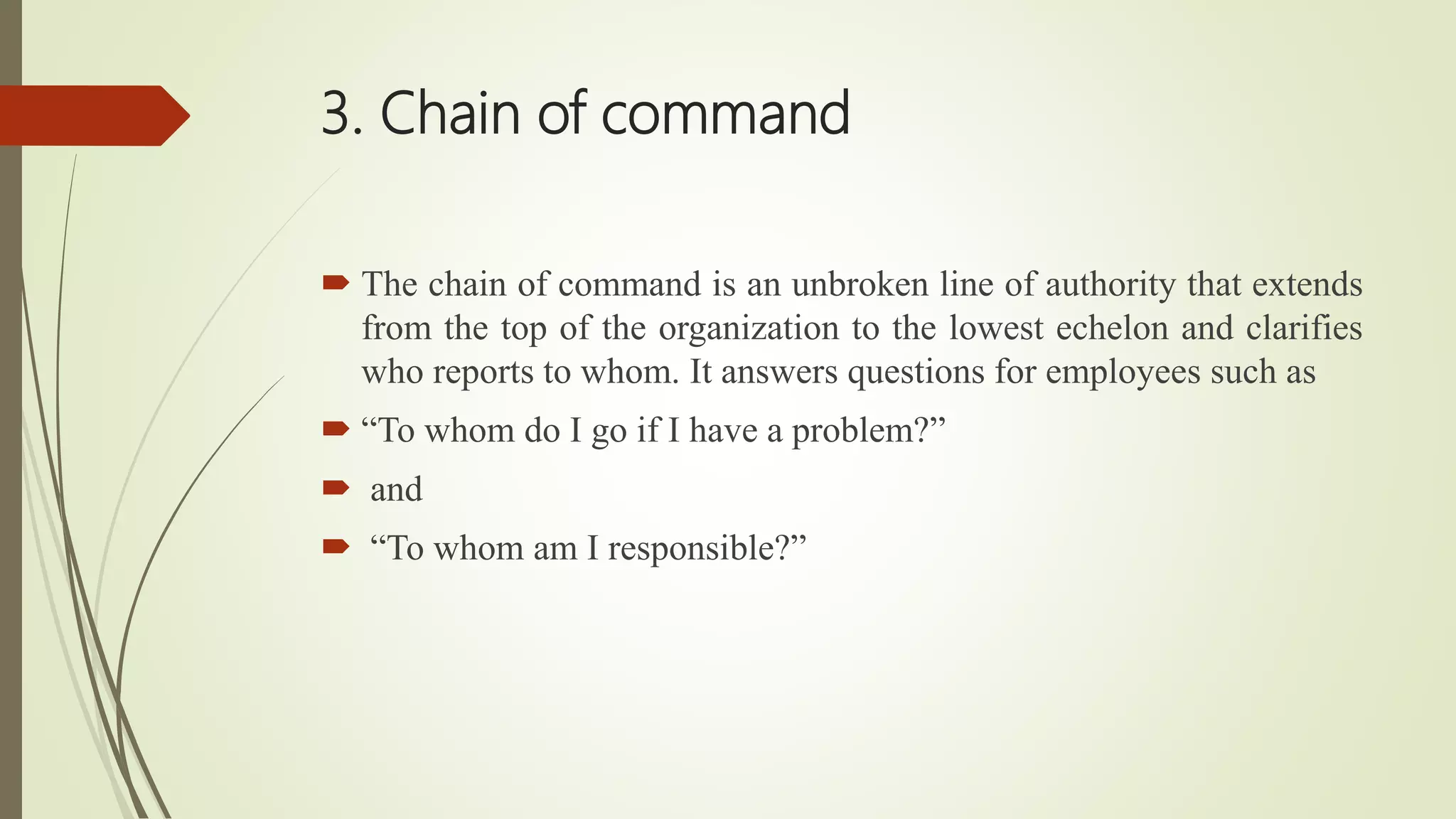 3. Chain of command

The chain of command is an unbroken line of authority that extends from the top of the organization to the lowest echelon and clarifies who reports to whom. It answers questions for employees such as

“To whom do I go if I have a problem?”

and

“To whom am I responsible?”